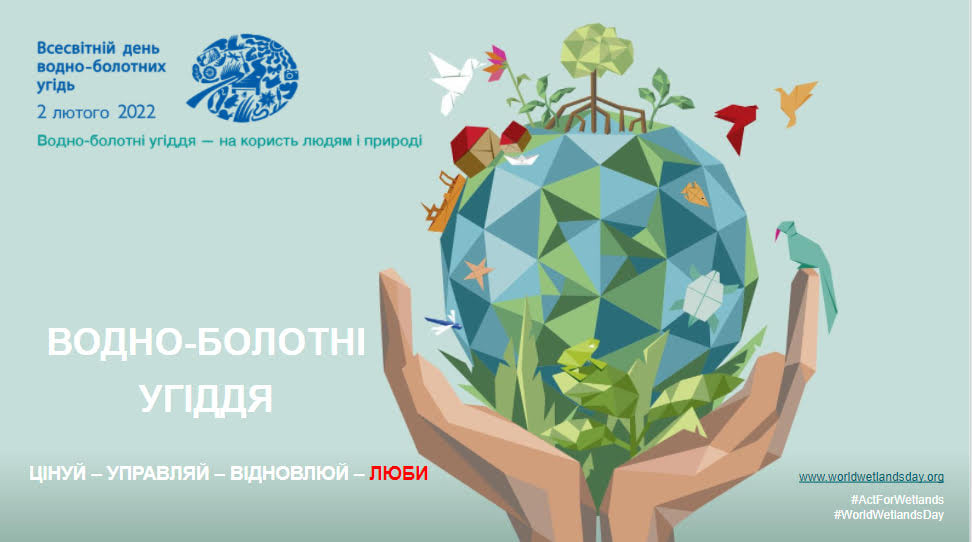 Всесвітній день водно-болотних угідь
2 лютого 2022
Водно-болотні угіддя — на користь людям і природі

ВОДНО-БОЛОТНІ УГІДДЯ

ЦІНУЙ – УПРАВЛЯЙ – ВІДНОВЛЮЙ – ЛЮБИ

www.worldwetlandsday.org
#ActForWetlands
#WorldWetlandsDay